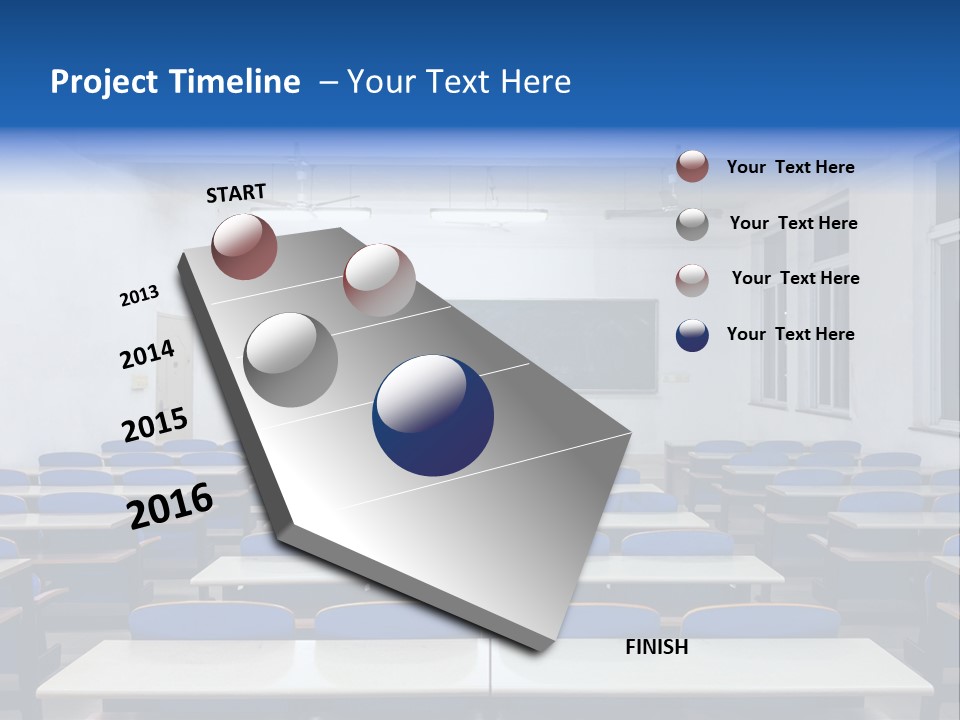 Project Timeline – Your Text Here

START

2013

2014

2015

2016

FINISH

Your Text Here

Your Text Here

Your Text Here

Your Text Here